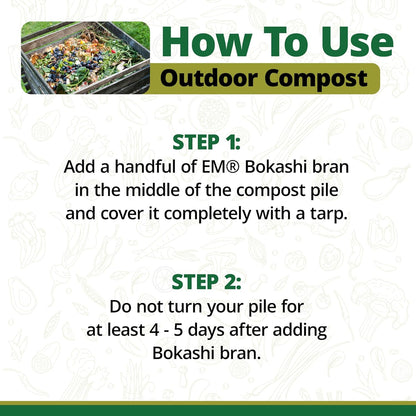 How To Use
Outdoor Compost

STEP 1:
Add a handful of EM® Bokashi bran in the middle of the compost pile and cover it completely with a tarp.

STEP 2:
Do not turn your pile for at least 4 - 5 days after adding Bokashi bran.